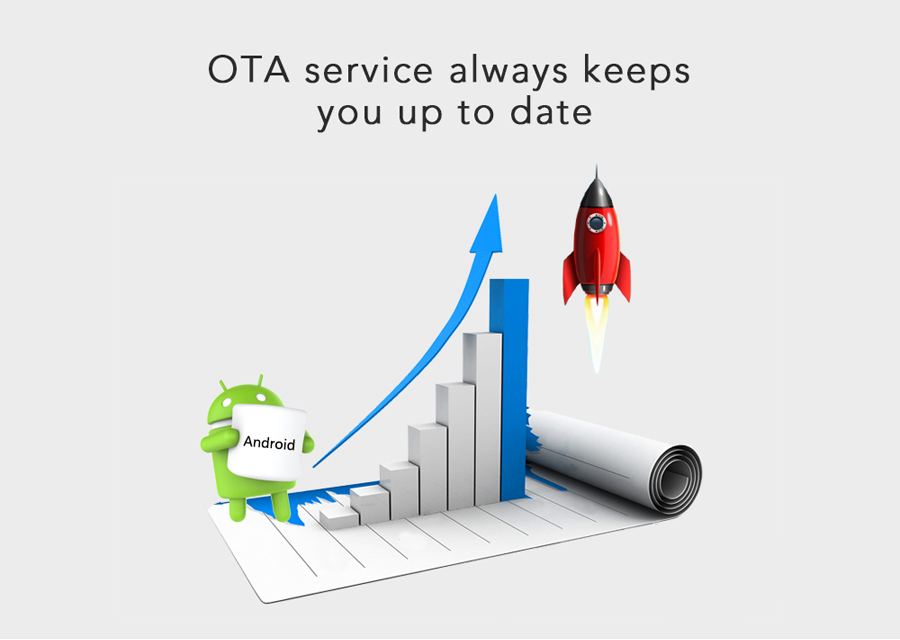 OTA service always keeps you up to date

Android